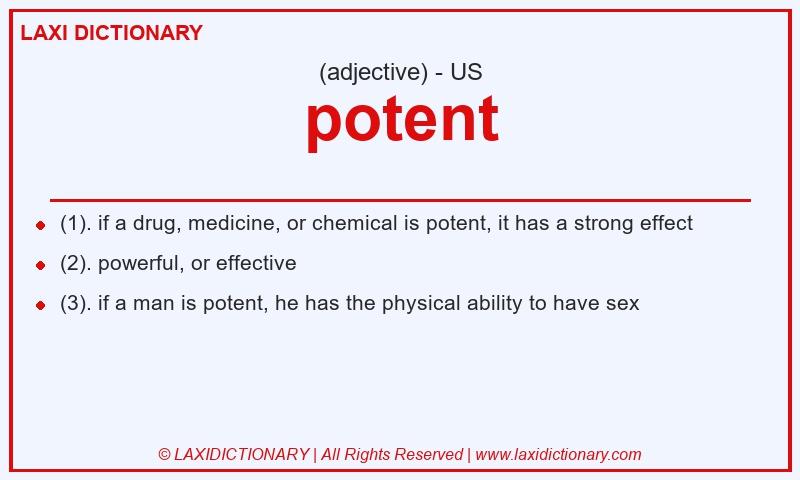 LAXI DICTIONARY

(adjective) - US

potent

- (1). if a drug, medicine, or chemical is potent, it has a strong effect
- (2). powerful, or effective
- (3). if a man is potent, he has the physical ability to have sex

© LAXIDICTIONARY | All Rights Reserved | www.laxidictionary.com